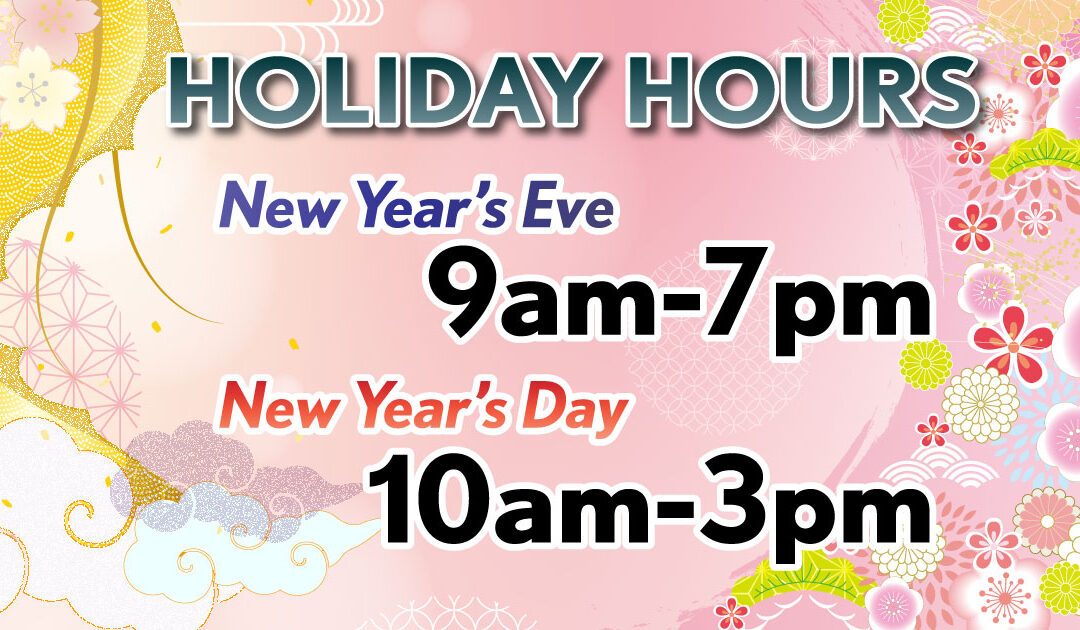 HOLIDAY HOURS

New Year's Eve
9am-7pm

New Year's Day
10am-3pm